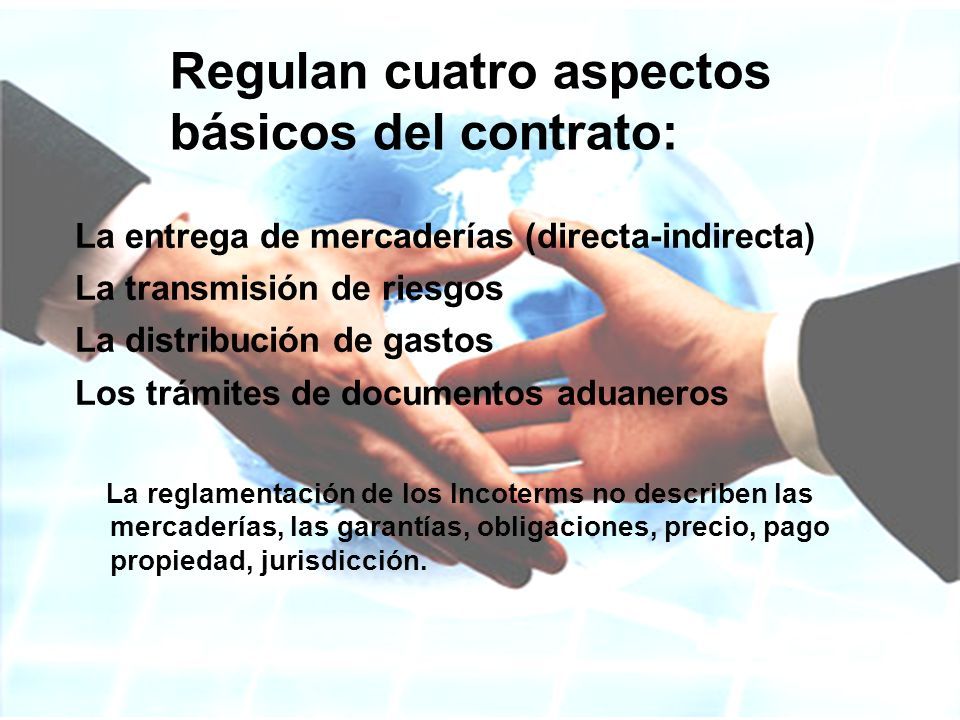 Regulan cuatro aspectos básicos del contrato:

La entrega de mercaderías (directa-indirecta)
La transmisión de riesgos
La distribución de gastos
Los trámites de documentos aduaneros

La reglamentación de los Incoterms no describen las mercaderías, las garantías, obligaciones, precio, pago propiedad, jurisdicción.